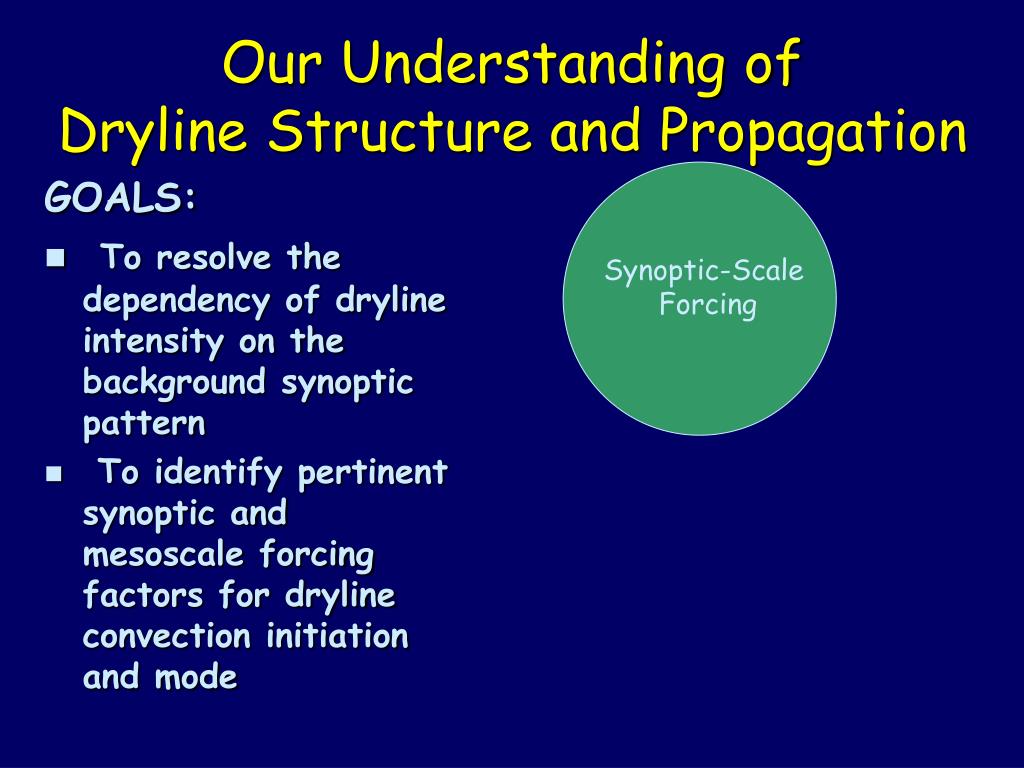 Our Understanding of
Dryline Structure and Propagation

GOALS:

- To resolve the dependency of dryline intensity on the background synoptic pattern
- To identify pertinent synoptic and mesoscale forcing factors for dryline convection initiation and mode

Synoptic-Scale Forcing